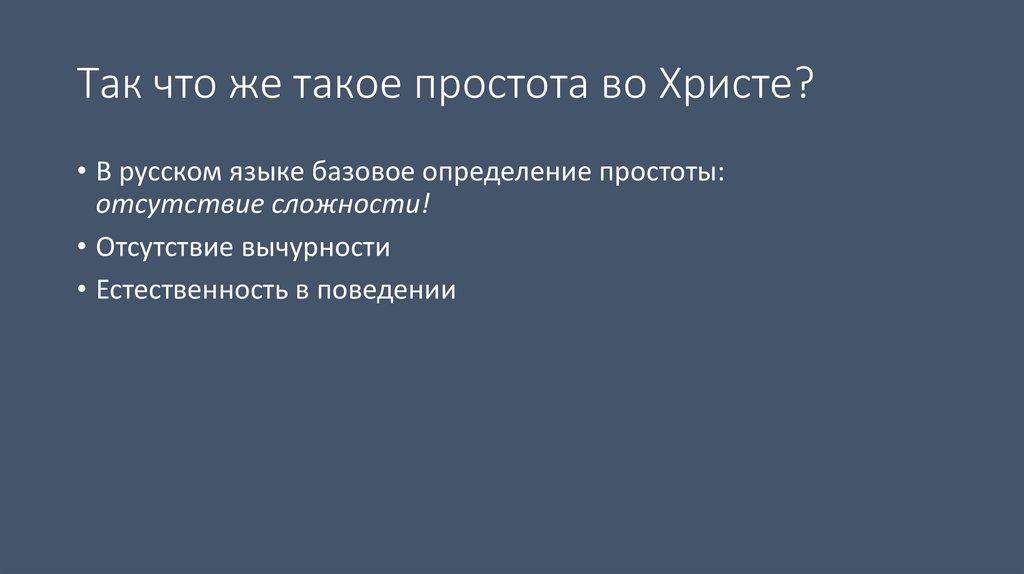 Так что же такое простота во Христе?

• В русском языке базовое определение простоты: отсутствие сложности!
• Отсутствие вычурности
• Естественность в поведении